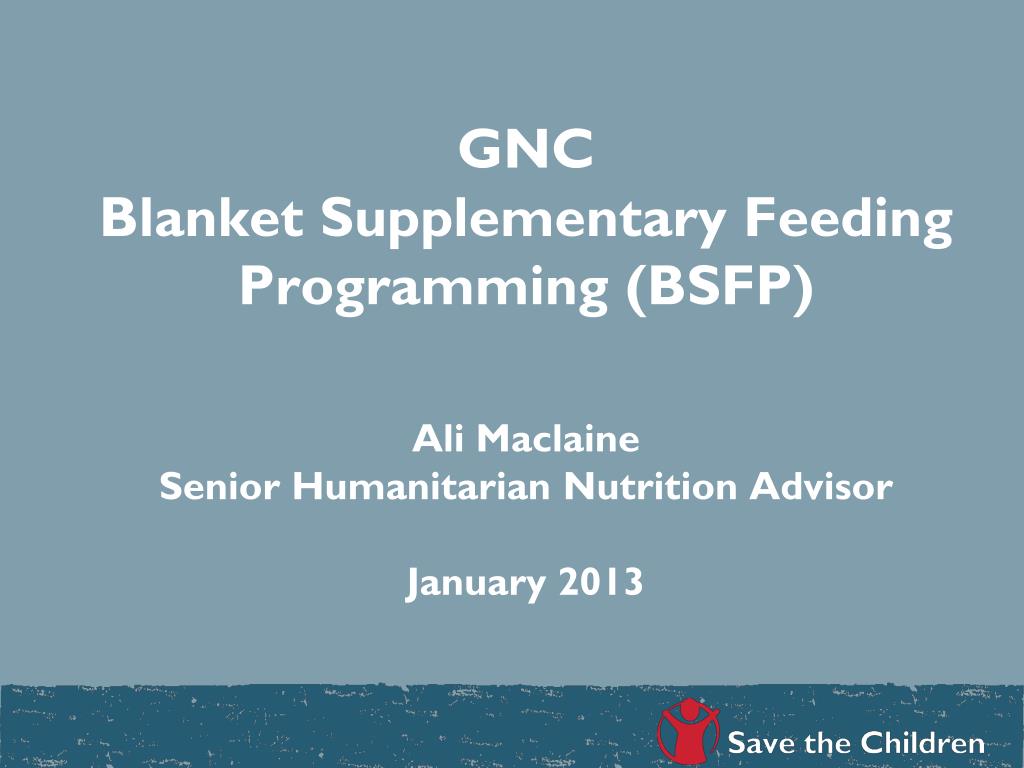 GNC
Blanket Supplementary Feeding Programming (BSFP)

Ali Maclaine
Senior Humanitarian Nutrition Advisor

January 2013

Save the Children